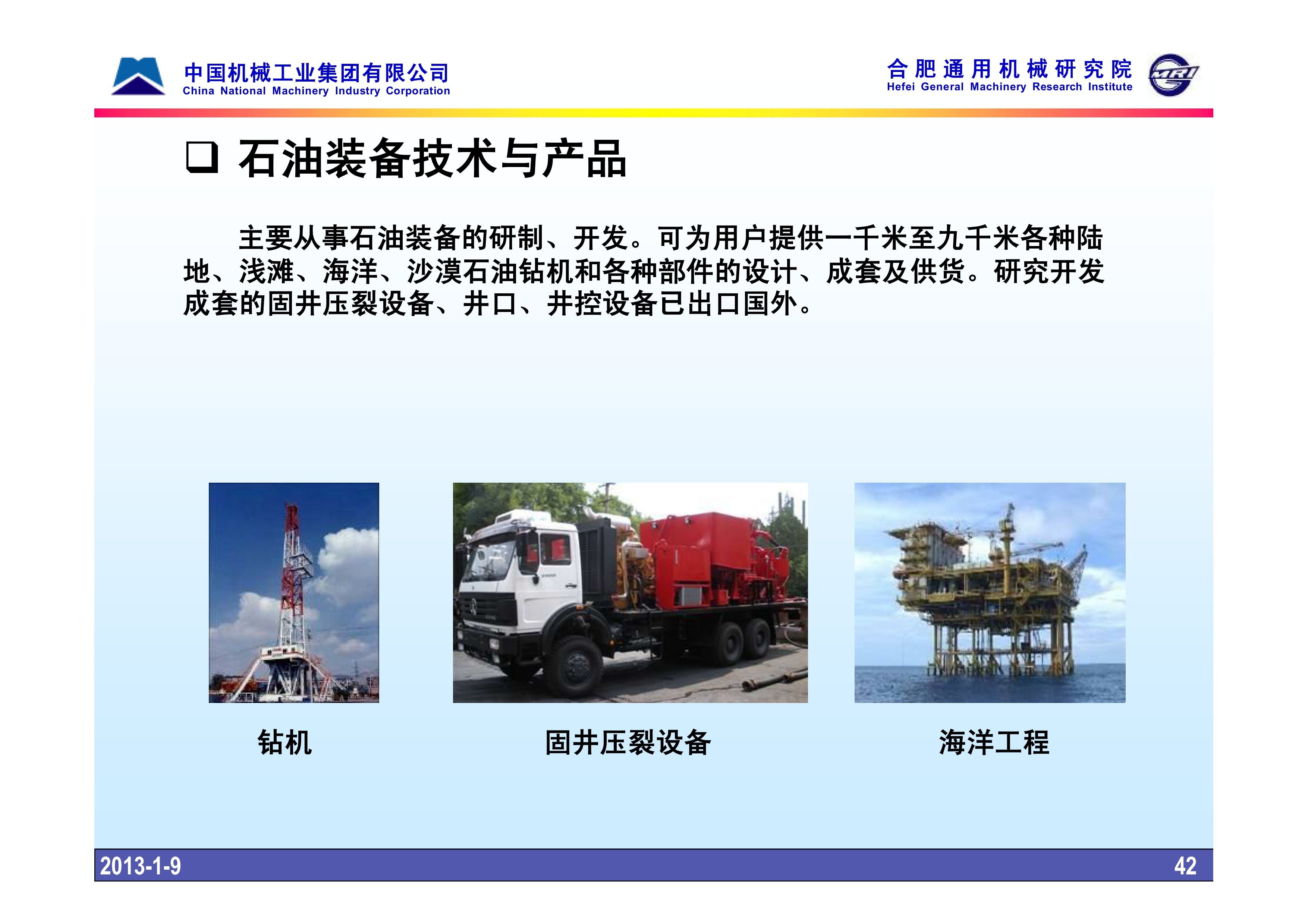 中国机械工业集团有限公司
China National Machinery Industry Corporation

合肥通用机械研究院
Hefei General Machinery Research Institute

❑ 石油装备技术与产品

主要从事石油装备的研制、开发。可为用户提供一千米至九千米各种陆地、浅滩、海洋、沙漠石油钻机和各种部件的设计、成套及供货。研究开发成套的固井压裂设备、井口、井控设备已出口国外。

钻机

固井压裂设备

海洋工程

2013-1-9

42